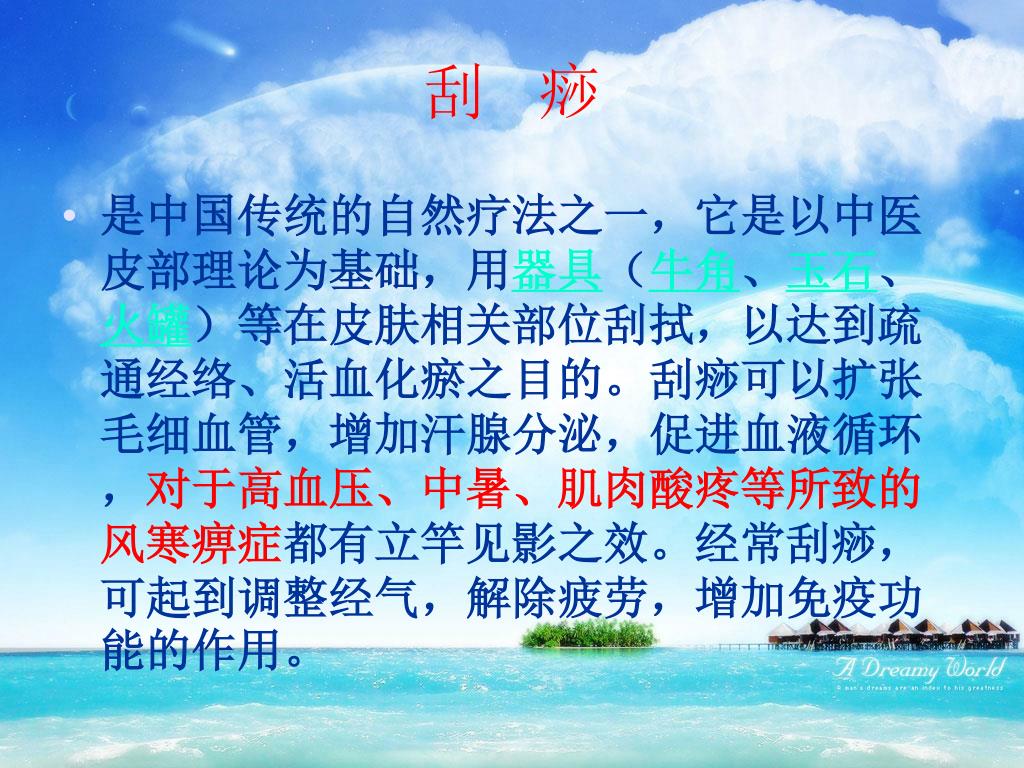 刮　痧

• 是中国传统的自然疗法之一，它是以中医皮部理论为基础，用器具（牛角、玉石、火罐）等在皮肤相关部位刮拭，以达到疏通经络、活血化瘀之目的。刮痧可以扩张毛细血管，增加汗腺分泌，促进血液循环，对于高血压、中暑、肌肉酸疼等所致的风寒痹症都有立竿见影之效。经常刮痧，可起到调整经气，解除疲劳，增加免疫功能的作用。

A Dreamy World
A man's dreams are an index to his greatness